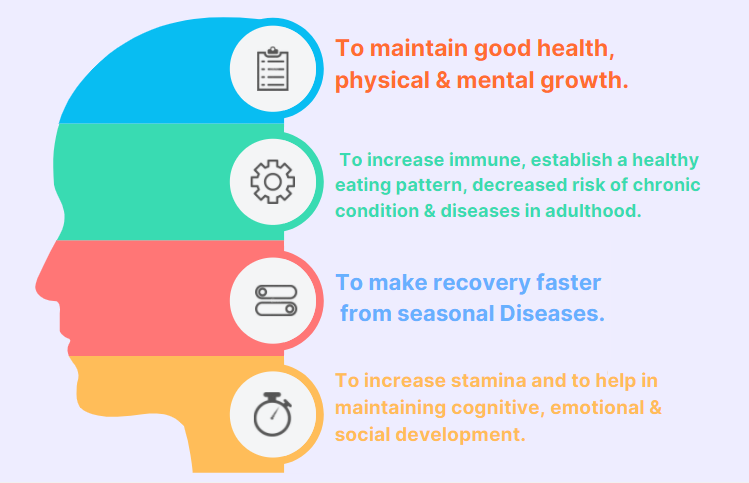 To maintain good health, physical & mental growth.

To increase immune, establish a healthy eating pattern, decreased risk of chronic condition & diseases in adulthood.

To make recovery faster from seasonal Diseases.

To increase stamina and to help in maintaining cognitive, emotional & social development.